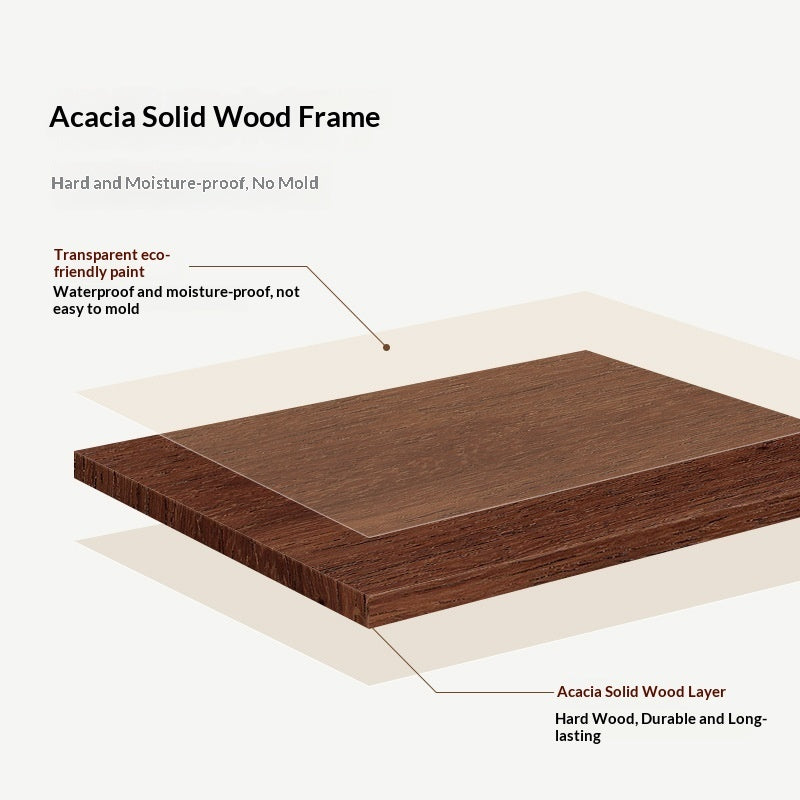 Acacia Solid Wood Frame

Hard and Moisture-proof, No Mold

Transparent eco-friendly paint

Waterproof and moisture-proof, not easy to mold

Acacia Solid Wood Layer

Hard Wood, Durable and Long-lasting